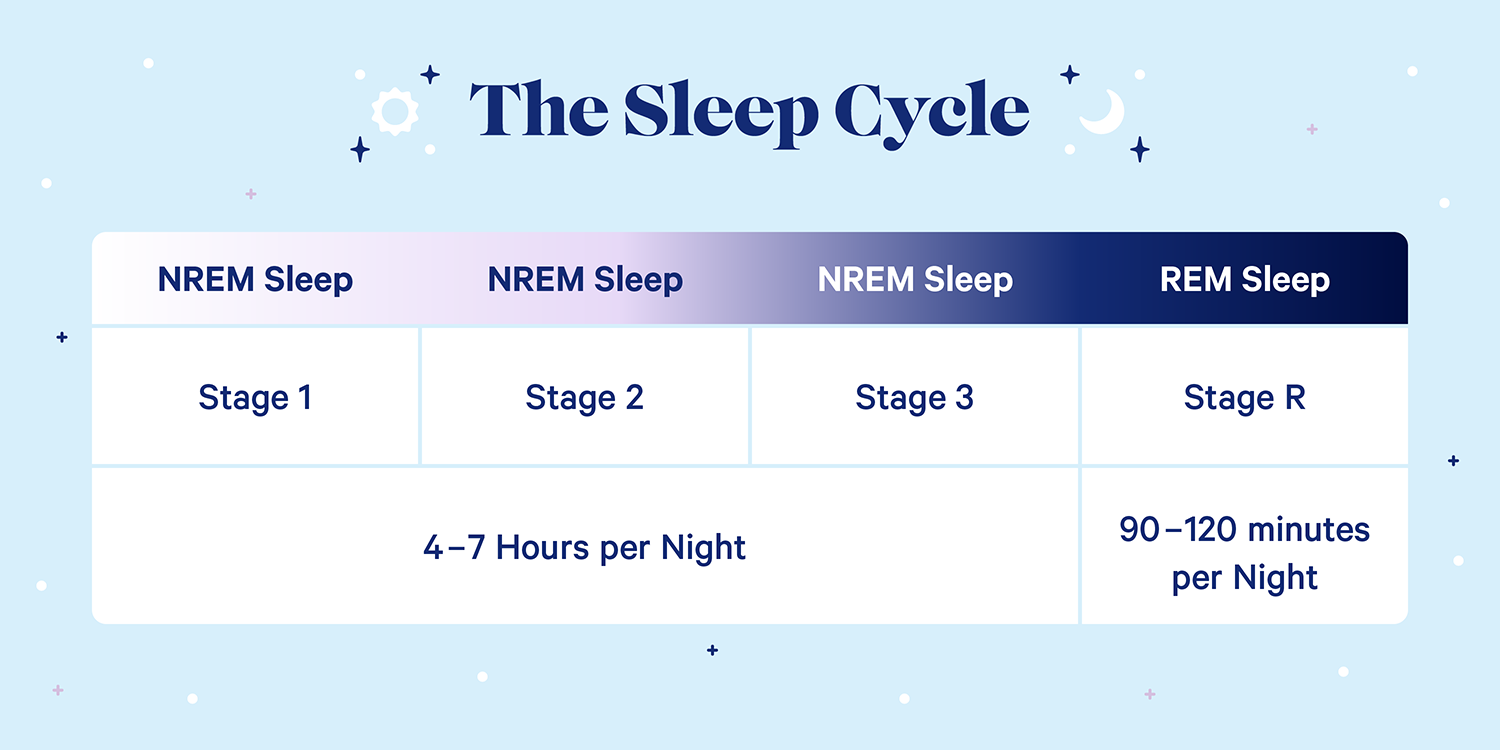 The Sleep Cycle

| NREM Sleep | NREM Sleep | NREM Sleep | REM Sleep |
|---|---|---|---|
| Stage 1 | Stage 2 | Stage 3 | Stage R |
| 4–7 Hours per Night | | | 90–120 minutes per Night |